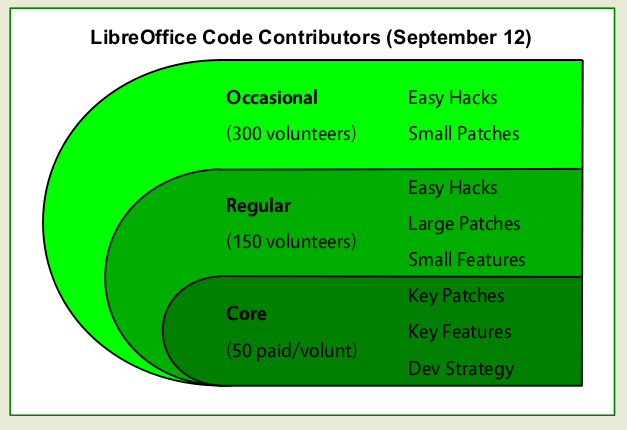 LibreOffice Code Contributors (September 12)

Occasional
(300 volunteers)

Easy Hacks
Small Patches

Regular
(150 volunteers)

Easy Hacks
Large Patches
Small Features

Core
(50 paid/volunt)

Key Patches
Key Features
Dev Strategy